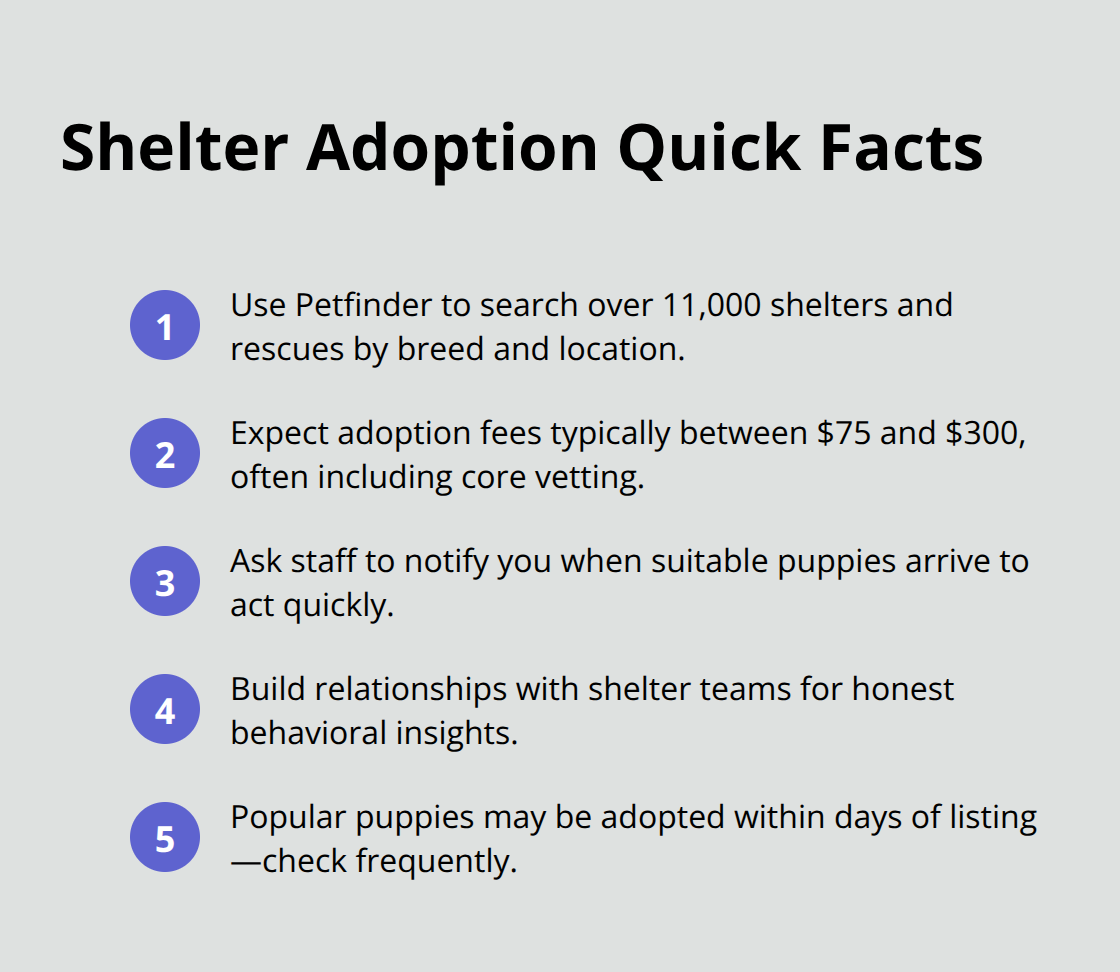 Shelter Adoption Quick Facts

1
Use Petfinder to search over 11,000 shelters and rescues by breed and location.

2
Expect adoption fees typically between \$75 and \$300, often including core vetting.

3
Ask staff to notify you when suitable puppies arrive to act quickly.

4
Build relationships with shelter teams for honest behavioral insights.

5
Popular puppies may be adopted within days of listing—check frequently.